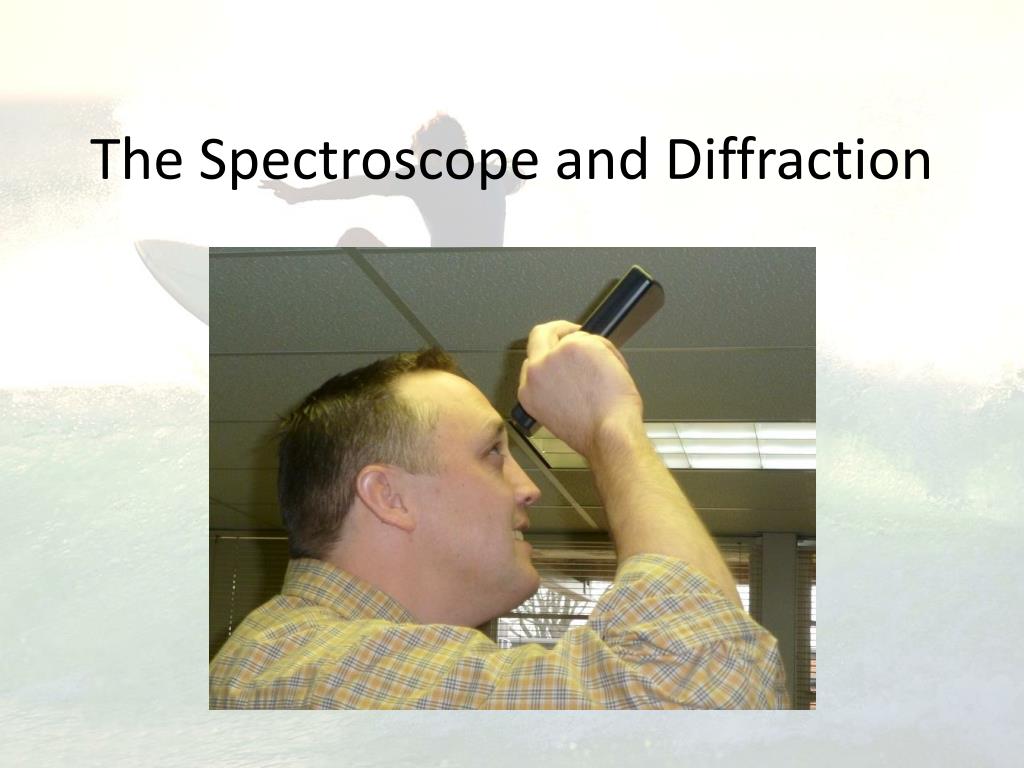 The Spectroscope and Diffraction